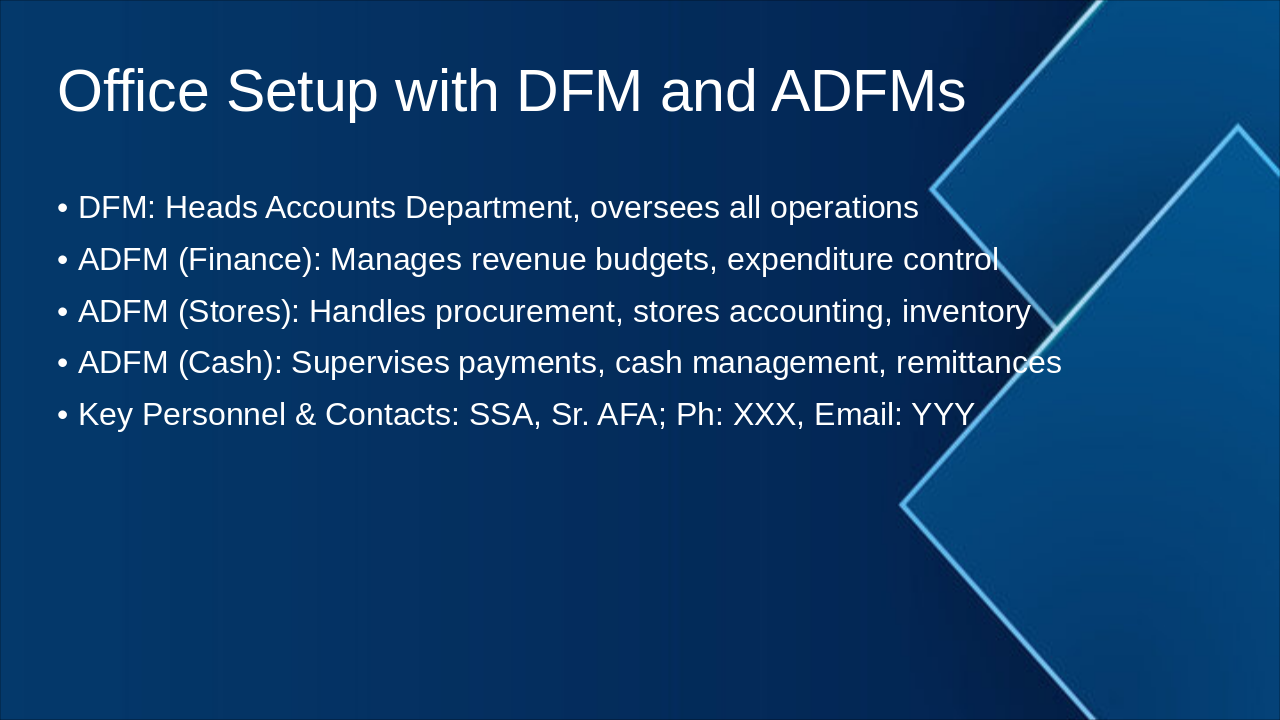 Office Setup with DFM and ADFMs

• DFM: Heads Accounts Department, oversees all operations
• ADFM (Finance): Manages revenue budgets, expenditure control
• ADFM (Stores): Handles procurement, stores accounting, inventory
• ADFM (Cash): Supervises payments, cash management, remittances
• Key Personnel & Contacts: SSA, Sr. AFA; Ph: XXX, Email: YYY